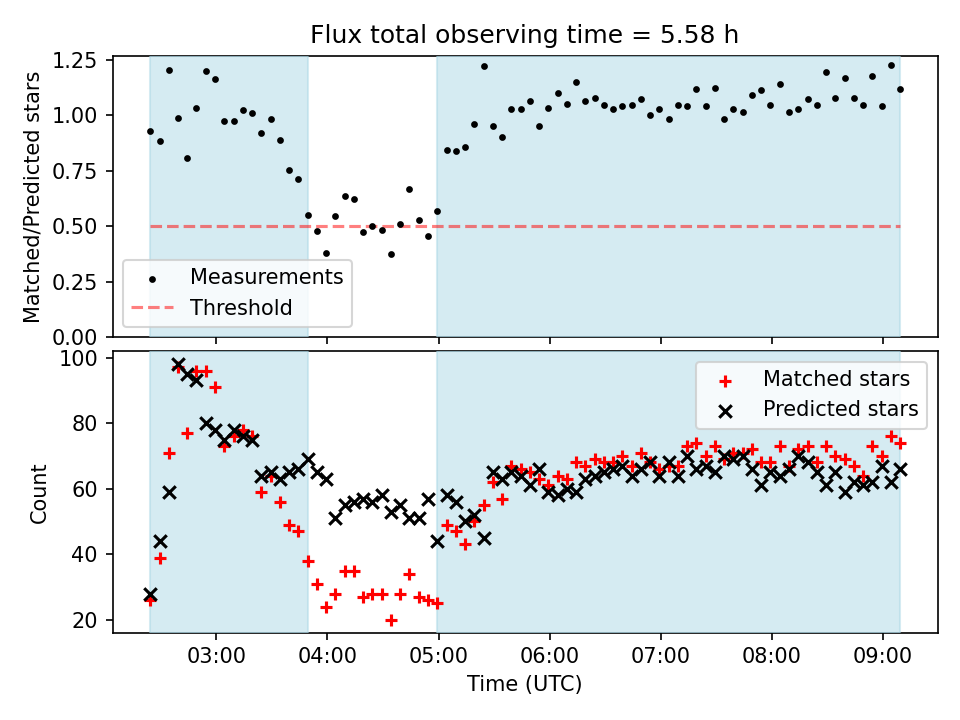 Flux total observing time = 5.58 h

Matched/Predicted stars

1.25
1.00
0.75
0.50
0.25
0.00

Measurements
Threshold

Count

100
80
60
40
20

Matched stars
Predicted stars

03:00
04:00
05:00
06:00
07:00
08:00
09:00

Time (UTC)